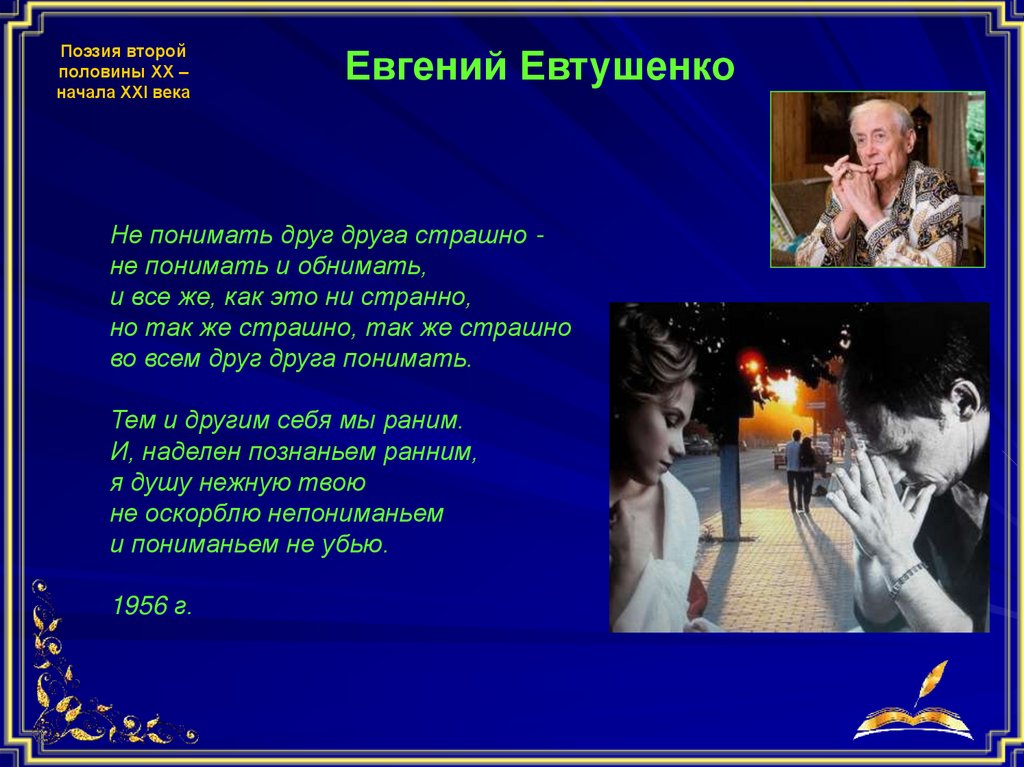 Поэзия второй половины XX – начала XXI века

Евгений Евтушенко

Не понимать друг друга страшно -
не понимать и обнимать,
и все же, как это ни странно,
но так же страшно, так же страшно
во всем друг друга понимать.

Тем и другим себя мы раним.
И, наделен познаньем ранним,
я душу нежную твою
не оскорблю непониманьем
и пониманьем не убью.

1956 г.